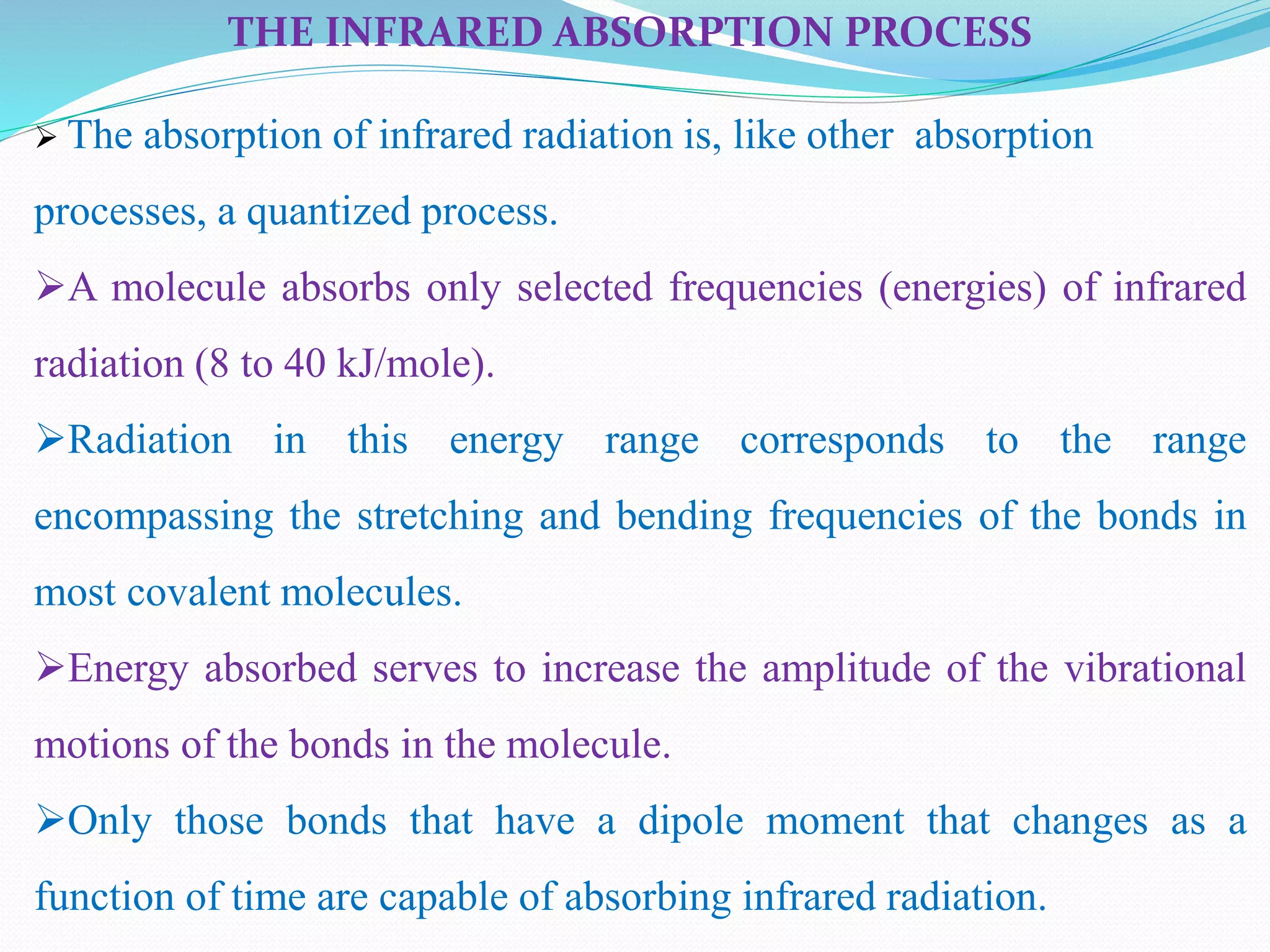 THE INFRARED ABSORPTION PROCESS

➢ The absorption of infrared radiation is, like other absorption processes, a quantized process.

➢A molecule absorbs only selected frequencies (energies) of infrared radiation (8 to 40 kJ/mole).

➢Radiation in this energy range corresponds to the range encompassing the stretching and bending frequencies of the bonds in most covalent molecules.

➢Energy absorbed serves to increase the amplitude of the vibrational motions of the bonds in the molecule.

➢Only those bonds that have a dipole moment that changes as a function of time are capable of absorbing infrared radiation.